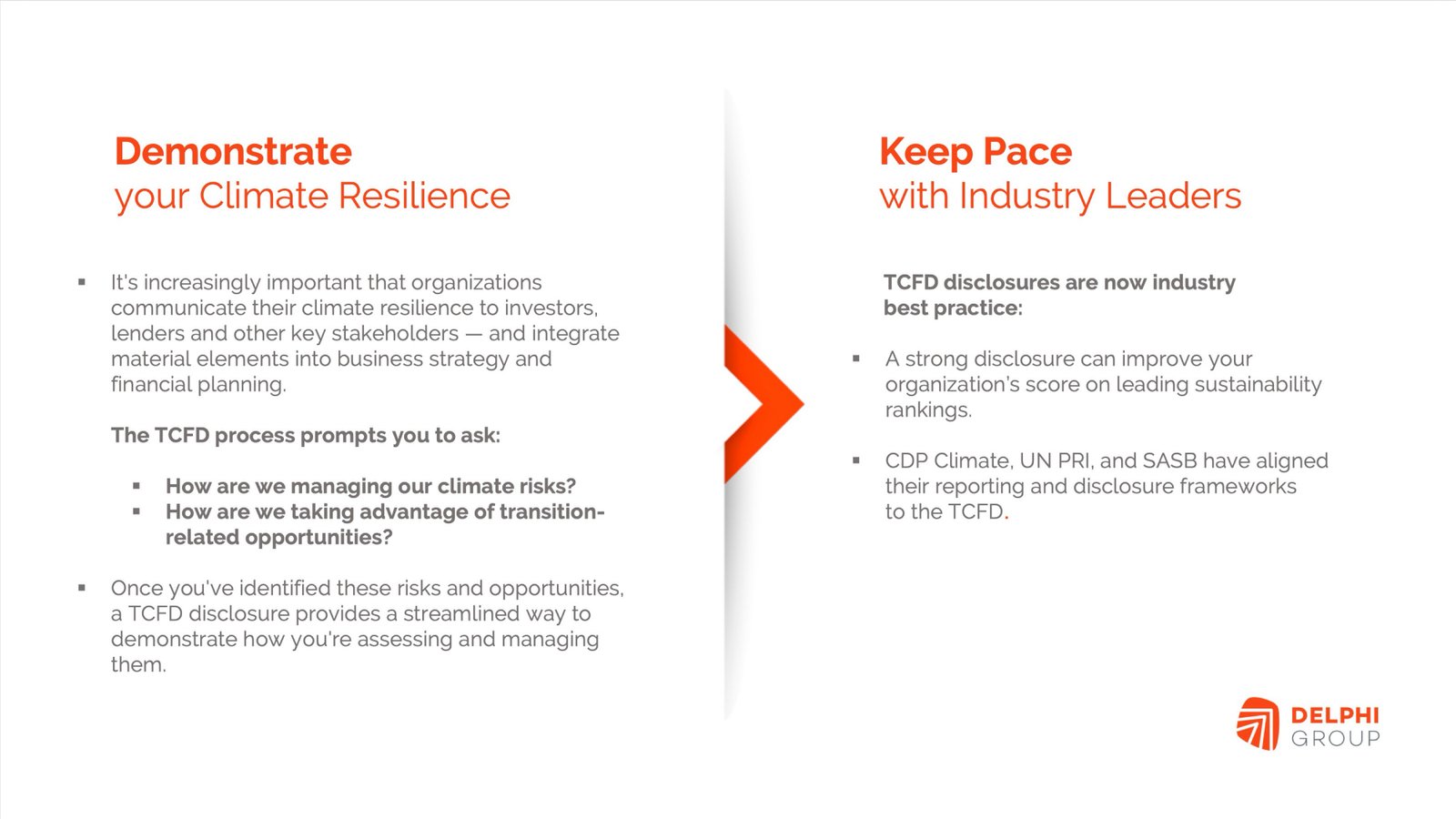 Demonstrate
your Climate Resilience

▪ It's increasingly important that organizations communicate their climate resilience to investors, lenders and other key stakeholders — and integrate material elements into business strategy and financial planning.

The TCFD process prompts you to ask:

▪ How are we managing our climate risks?
▪ How are we taking advantage of transition-related opportunities?

▪ Once you've identified these risks and opportunities, a TCFD disclosure provides a streamlined way to demonstrate how you're assessing and managing them.

Keep Pace
with Industry Leaders

TCFD disclosures are now industry best practice:

▪ A strong disclosure can improve your organization's score on leading sustainability rankings.

▪ CDP Climate, UN PRI, and SASB have aligned their reporting and disclosure frameworks to the TCFD.

DELPHI
GROUP